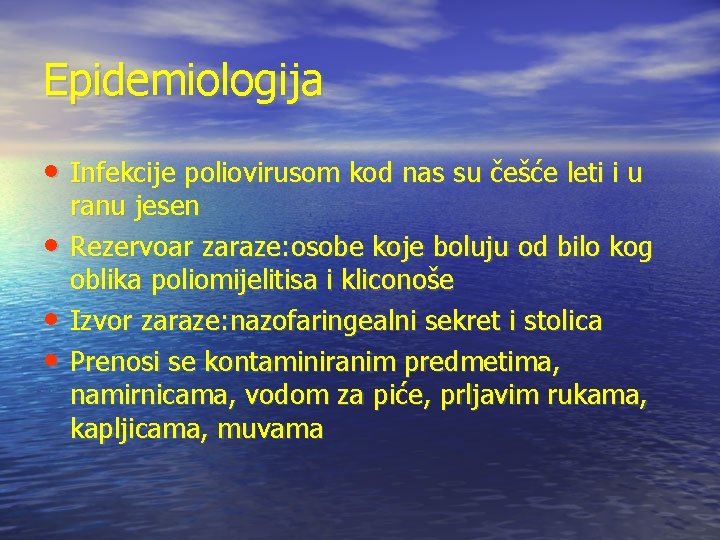 Epidemiologija

• Infekcije poliovirusom kod nas su češće leti i u ranu jesen
• Rezervoar zaraze:osobe koje boluju od bilo kog oblika poliomijelitisa i kliconoše
• Izvor zaraze:nazofaringealni sekret i stolica
• Prenosi se kontaminiranim predmetima, namirnicama, vodom za piće, prljavim rukama, kapljicama, muvama